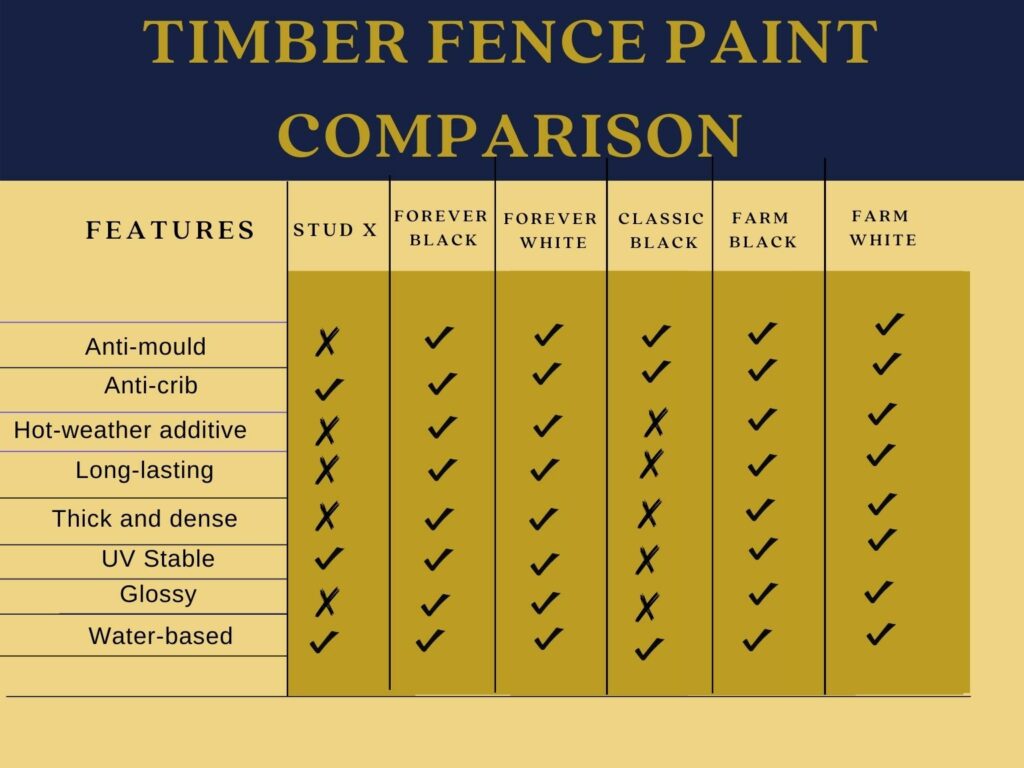 TIMBER FENCE PAINT COMPARISON

| FEATURES | STUD X | FOREVER BLACK | FOREVER WHITE | CLASSIC BLACK | FARM BLACK | FARM WHITE |
|---|---|---|---|---|---|---|
| Anti-mould | ✗ | ✓ | ✓ | ✓ | ✓ | ✓ |
| Anti-crib | ✓ | ✓ | ✓ | ✓ | ✓ | ✓ |
| Hot-weather additive | ✗ | ✓ | ✓ | ✗ | ✓ | ✓ |
| Long-lasting | ✗ | ✓ | ✓ | ✗ | ✓ | ✓ |
| Thick and dense | ✗ | ✓ | ✓ | ✗ | ✓ | ✓ |
| UV Stable | ✓ | ✓ | ✓ | ✗ | ✓ | ✓ |
| Glossy | ✗ | ✓ | ✓ | ✗ | ✓ | ✓ |
| Water-based | ✓ | ✓ | ✓ | ✓ | ✓ | ✓ |